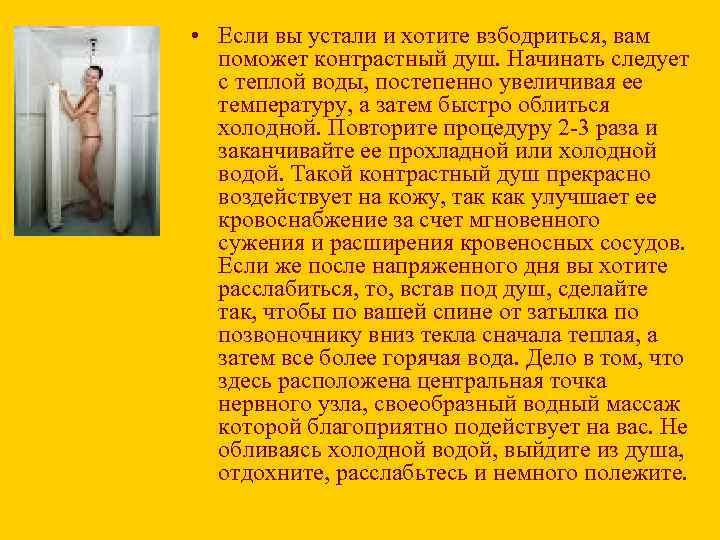 • Если вы устали и хотите взбодриться, вам поможет контрастный душ. Начинать следует с теплой воды, постепенно увеличивая ее температуру, а затем быстро облиться холодной. Повторите процедуру 2-3 раза и заканчивайте ее прохладной или холодной водой. Такой контрастный душ прекрасно воздействует на кожу, так как улучшает ее кровоснабжение за счет мгновенного сужения и расширения кровеносных сосудов. Если же после напряженного дня вы хотите расслабиться, то, встав под душ, сделайте так, чтобы по вашей спине от затылка по позвоночнику вниз текла сначала теплая, а затем все более горячая вода. Дело в том, что здесь расположена центральная точка нервного узла, своеобразный водный массаж которой благоприятно подействует на вас. Не обливаясь холодной водой, выйдите из душа, отдохните, расслабьтесь и немного полежите.